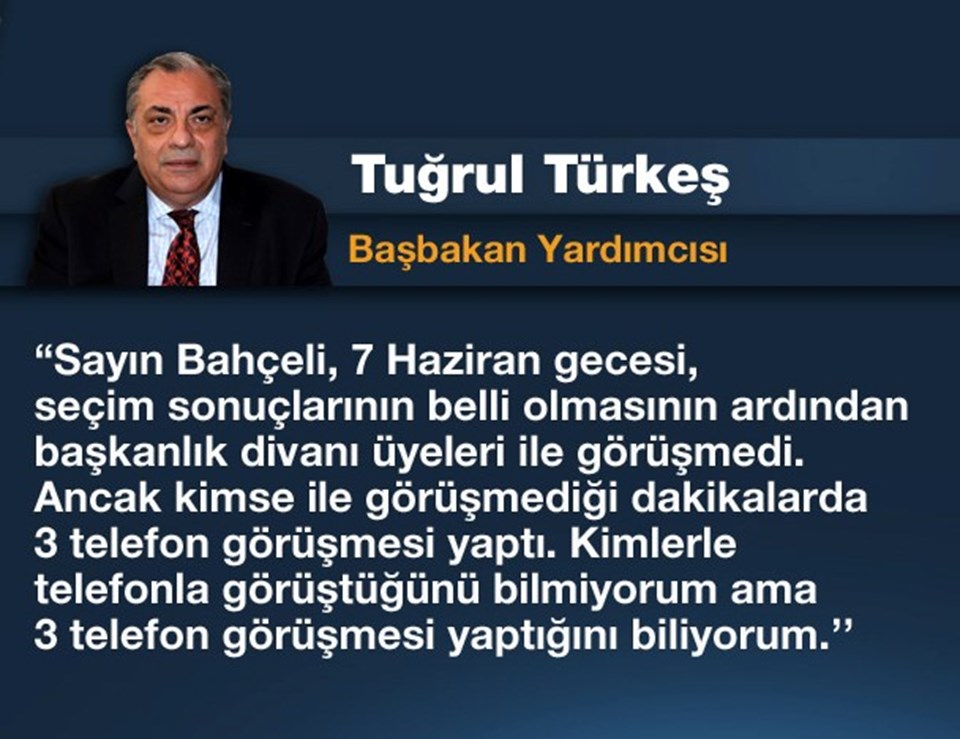 Tuğrul Türkeş

Başbakan Yardımcısı

“Sayın Bahçeli, 7 Haziran gecesi, seçim sonuçlarının belli olmasının ardından başkanlık divanı üyeleri ile görüşmedi. Ancak kimse ile görüşmediği dakikalarda 3 telefon görüşmesi yaptı. Kimlerle telefonla görüştüğünü bilmiyorum ama 3 telefon görüşmesi yaptığını biliyorum.’’